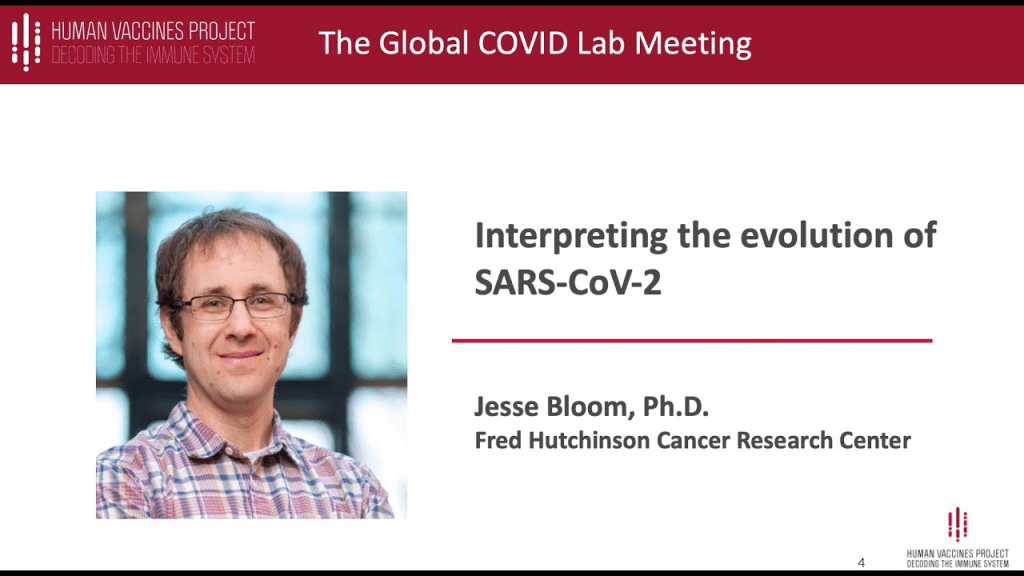 HUMAN VACCINES PROJECT
DECODING THE IMMUNE SYSTEM

The Global COVID Lab Meeting

Interpreting the evolution of SARS-CoV-2

Jesse Bloom, Ph.D.
Fred Hutchinson Cancer Research Center

4

HUMAN VACCINES PROJECT
DECODING THE IMMUNE SYSTEM